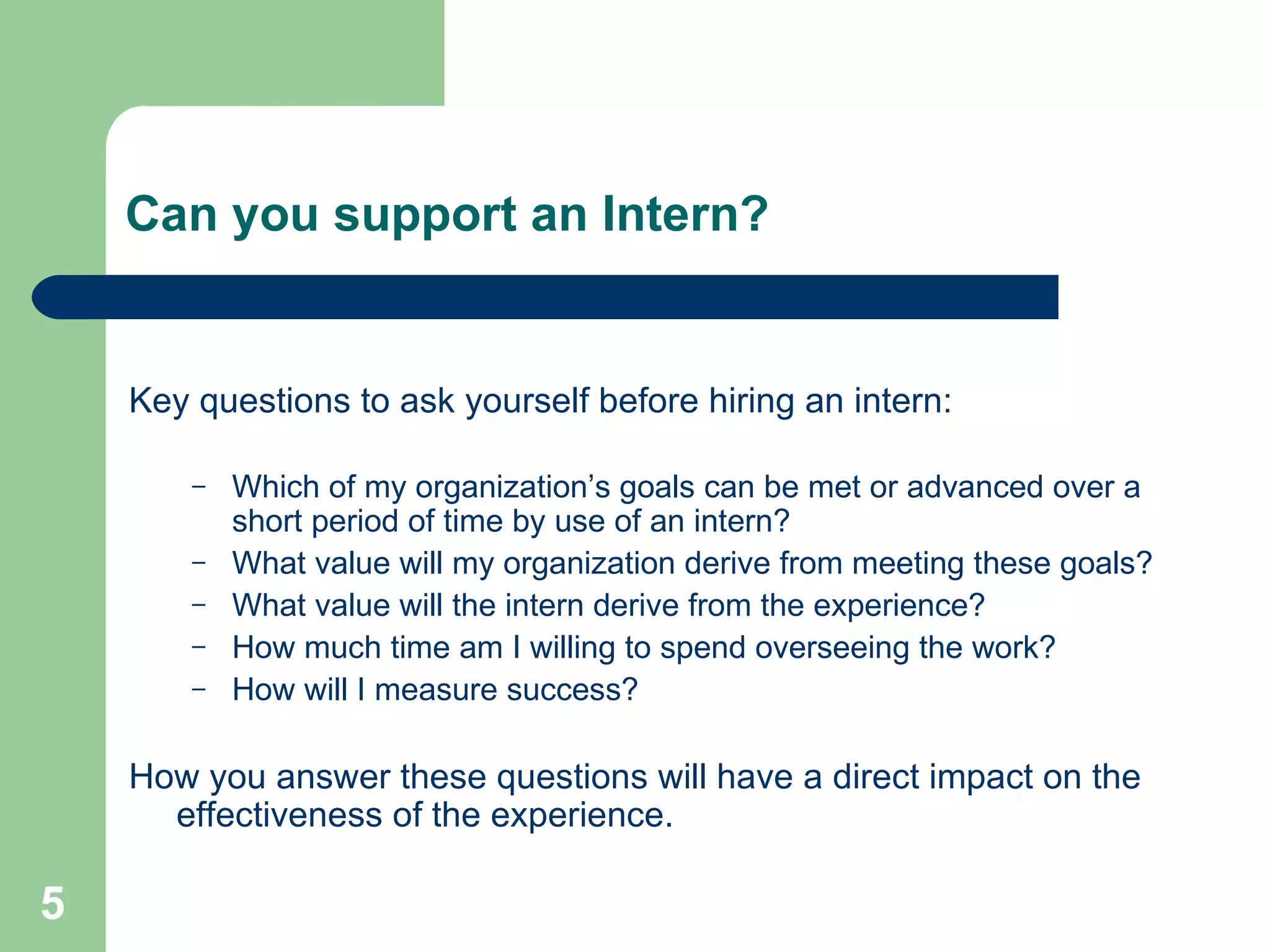 Can you support an Intern?

Key questions to ask yourself before hiring an intern:

– Which of my organization’s goals can be met or advanced over a short period of time by use of an intern?
– What value will my organization derive from meeting these goals?
– What value will the intern derive from the experience?
– How much time am I willing to spend overseeing the work?
– How will I measure success?

How you answer these questions will have a direct impact on the effectiveness of the experience.

5